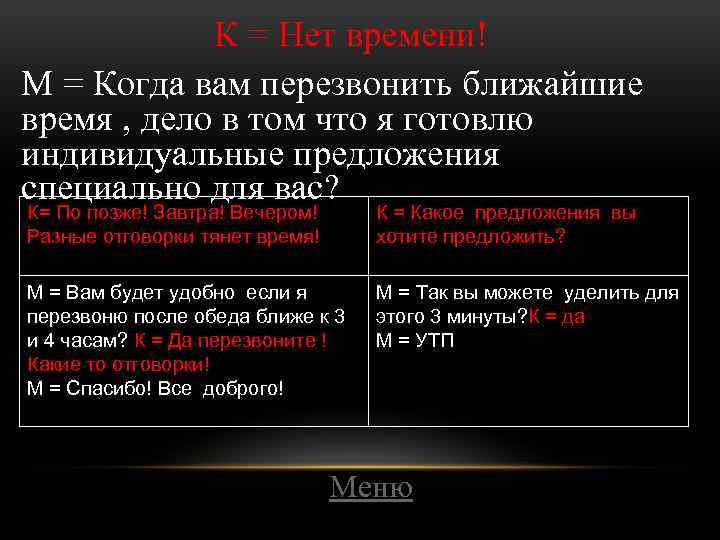 К = Нет времени!

М = Когда вам перезвонить ближайшие время , дело в том что я готовлю индивидуальные предложения специально для вас?

| К= По позже! Завтра! Вечером! Разные отговорки тянет время! | К = Какое предложения вы хотите предложить? |
|---|---|
| М = Вам будет удобно если я перезвоню после обеда ближе к 3 и 4 часам? К = Да перезвоните ! Какие то отговорки! М = Спасибо! Все доброго! | М = Так вы можете уделить для этого 3 минуты?К = да М = УТП |

Меню